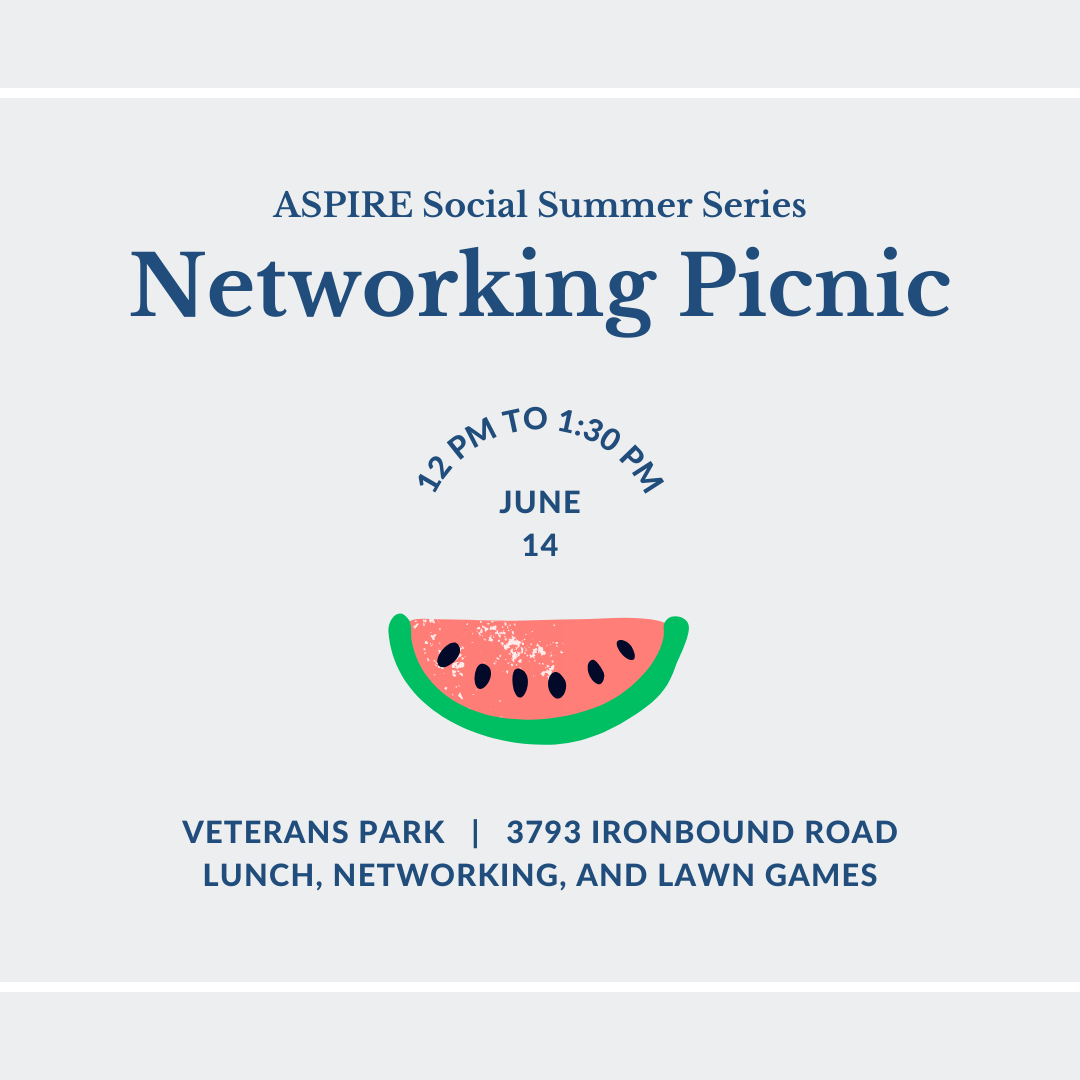 ASPIRE Social Summer Series
Networking Picnic

12 PM TO 1:30 PM
JUNE
14

VETERANS PARK | 3793 IRONBOUND ROAD
LUNCH, NETWORKING, AND LAWN GAMES